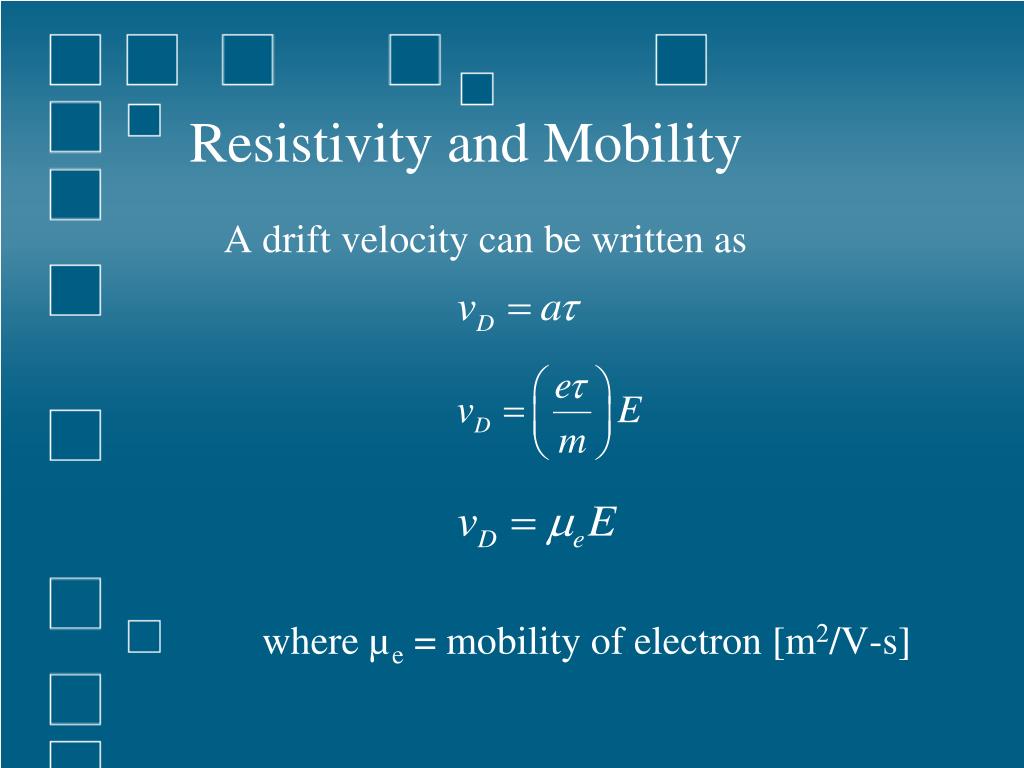 Resistivity and Mobility

A drift velocity can be written as

$v_D = a\tau$

$v_D = \left(\frac{e\tau}{m}\right)E$

$v_D = \mu_e E$

where $\mu_e$ = mobility of electron [$m^2$/V-s]